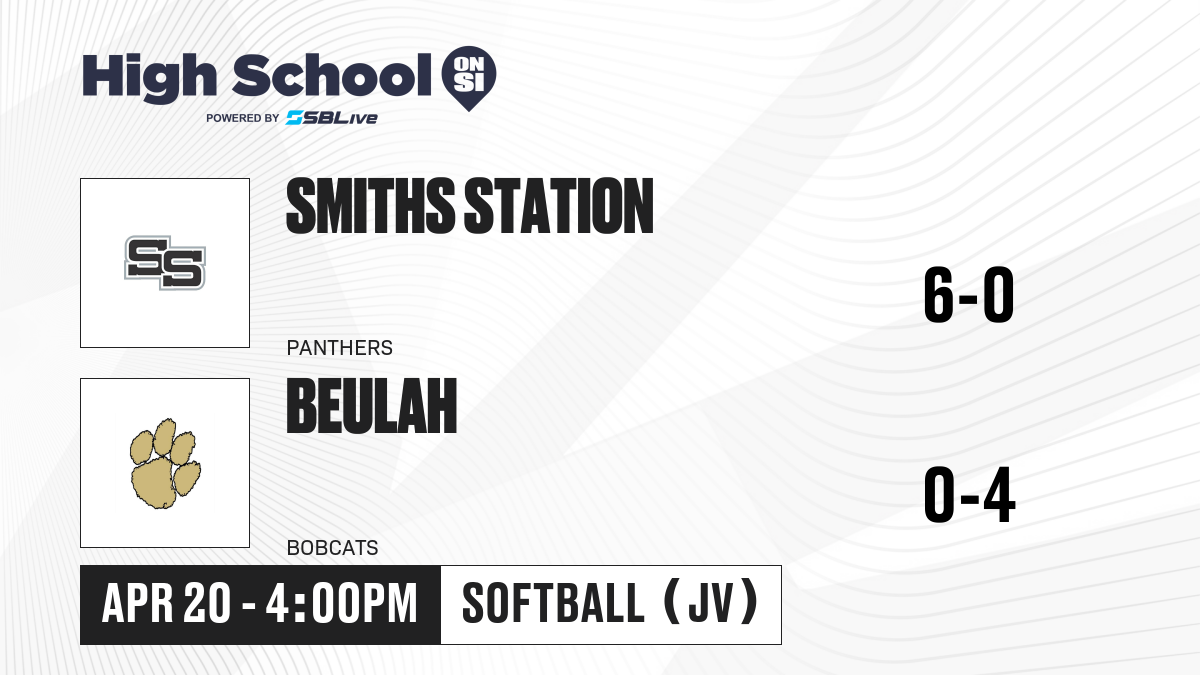 High School ON SI
POWERED BY SBLive

SS

SMITHS STATION

PANTHERS

6-0

BEULAH

BOBCATS

0-4

APR 20 - 4:00PM

SOFTBALL (JV)